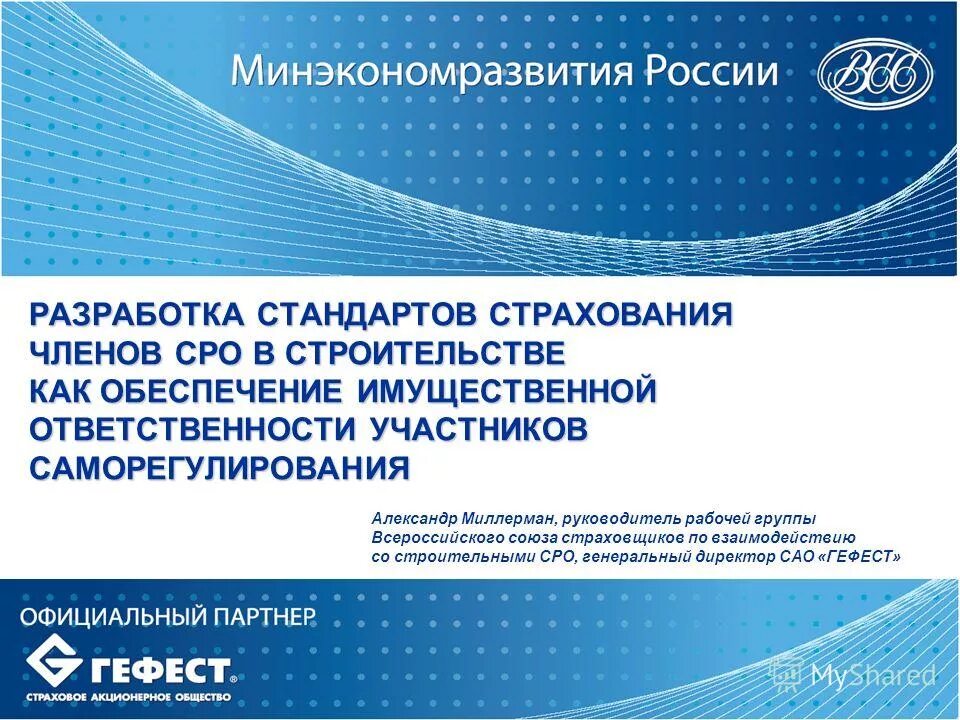 Минэкономразвития России

ВСС

РАЗРАБОТКА СТАНДАРТОВ СТРАХОВАНИЯ ЧЛЕНОВ СРО В СТРОИТЕЛЬСТВЕ КАК ОБЕСПЕЧЕНИЕ ИМУЩЕСТВЕННОЙ ОТВЕТСТВЕННОСТИ УЧАСТНИКОВ САМОРЕГУЛИРОВАНИЯ

Александр Миллерман, руководитель рабочей группы Всероссийского союза страховщиков по взаимодействию со строительными СРО, генеральный директор САО «ГЕФЕСТ»

ОФИЦИАЛЬНЫЙ ПАРТНЕР

ГЕФЕСТ

СТРАХОВОЕ АКЦИОНЕРНОЕ ОБЩЕСТВО

MyShared